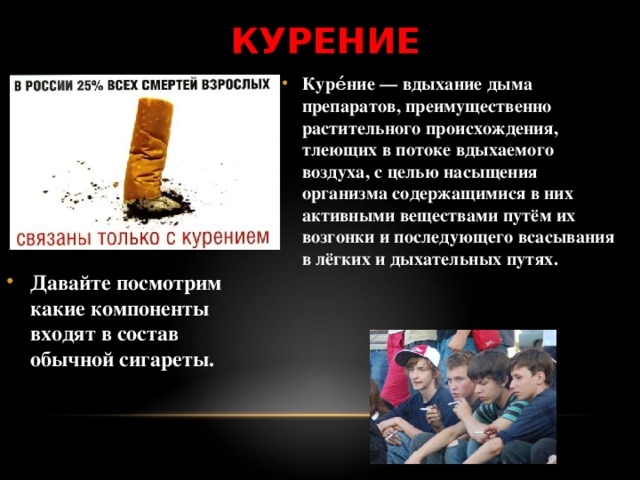 КУРЕНИЕ

В РОССИИ 25% ВСЕХ СМЕРТЕЙ ВЗРОСЛЫХ

связаны только с курением

• Куре́ние — вдыхание дыма препаратов, преимущественно растительного происхождения, тлеющих в потоке вдыхаемого воздуха, с целью насыщения организма содержащимися в них активными веществами путём их возгонки и последующего всасывания в лёгких и дыхательных путях.

• Давайте посмотрим какие компоненты входят в состав обычной сигареты.